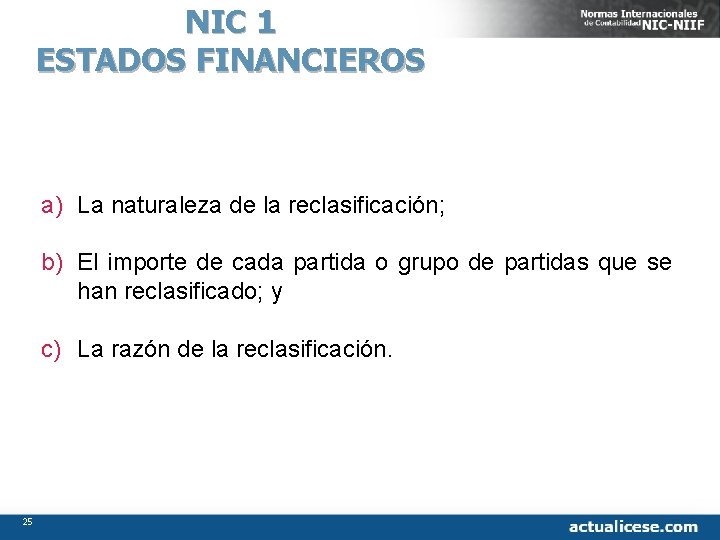 NIC 1
ESTADOS FINANCIEROS

Normas Internacionales de Contabilidad NIC-NIIF

a) La naturaleza de la reclasificación;

b) El importe de cada partida o grupo de partidas que se han reclasificado; y

c) La razón de la reclasificación.

25

actualicese.com